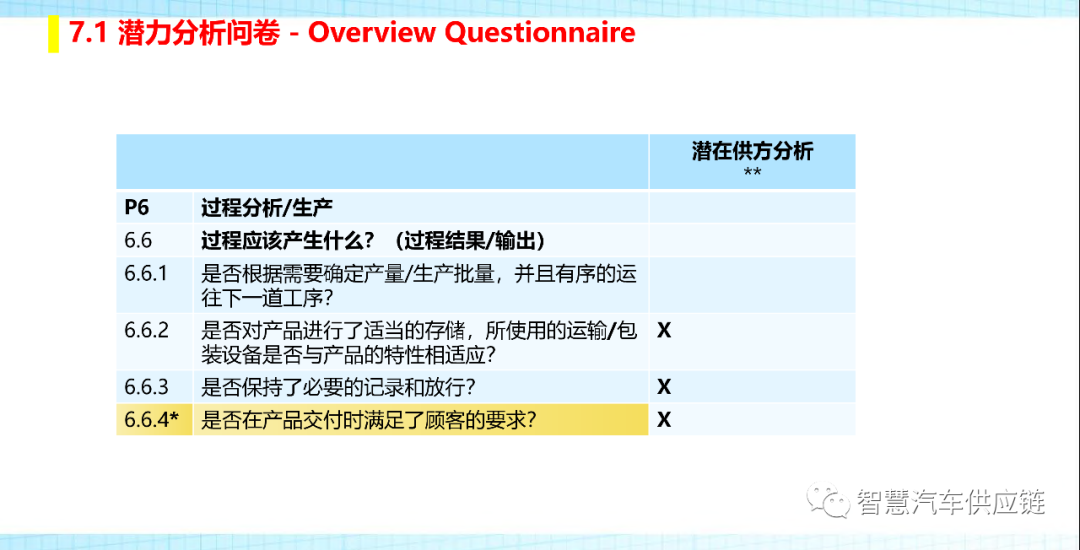 7.1 潜力分析问卷 - Overview Questionnaire

|  |  | 潜在供方分析 ** |
|---|---|---|
| P6 | 过程分析/生产 |  |
| 6.6 | 过程应该产生什么？（过程结果/输出） |  |
| 6.6.1 | 是否根据需要确定产量/生产批量，并且有序的运往下一道工序？ |  |
| 6.6.2 | 是否对产品进行了适当的存储，所使用的运输/包装设备是否与产品的特性相适应？ | X |
| 6.6.3 | 是否保持了必要的记录和放行？ | X |
| 6.6.4* | 是否在产品交付时满足了顾客的要求？ | X |

智慧汽车供应链